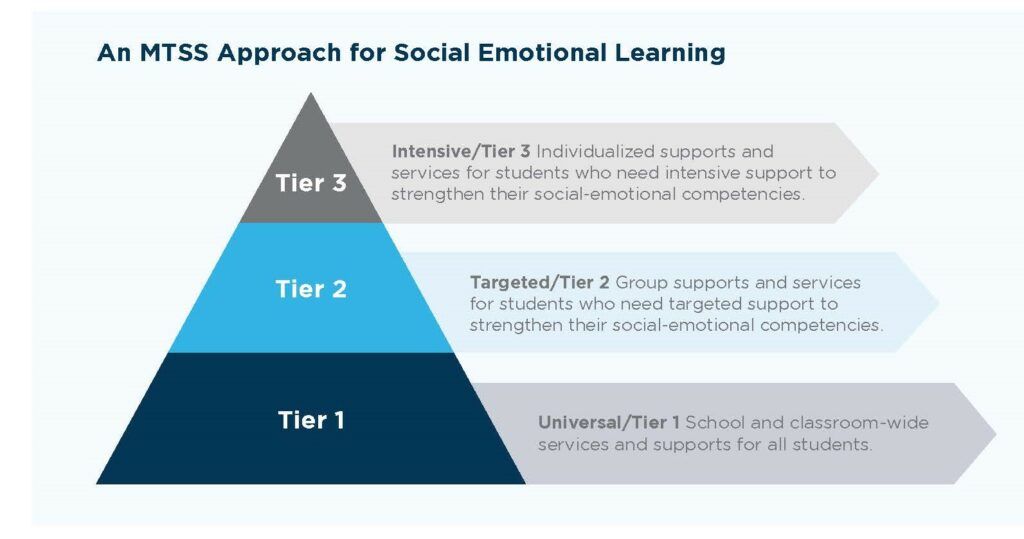 An MTSS Approach for Social Emotional Learning

Tier 3

Intensive/Tier 3 Individualized supports and services for students who need intensive support to strengthen their social-emotional competencies.

Tier 2

Targeted/Tier 2 Group supports and services for students who need targeted support to strengthen their social-emotional competencies.

Tier 1

Universal/Tier 1 School and classroom-wide services and supports for all students.